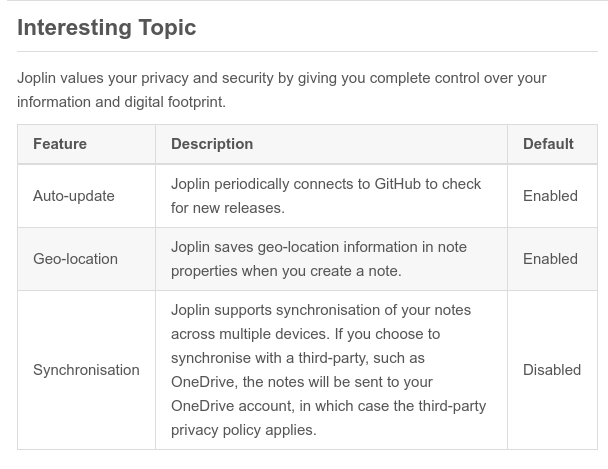 Interesting Topic

Joplin values your privacy and security by giving you complete control over your information and digital footprint.

| Feature | Description | Default |
|---|---|---|
| Auto-update | Joplin periodically connects to GitHub to check for new releases. | Enabled |
| Geo-location | Joplin saves geo-location information in note properties when you create a note. | Enabled |
| Synchronisation | Joplin supports synchronisation of your notes across multiple devices. If you choose to synchronise with a third-party, such as OneDrive, the notes will be sent to your OneDrive account, in which case the third-party privacy policy applies. | Disabled |